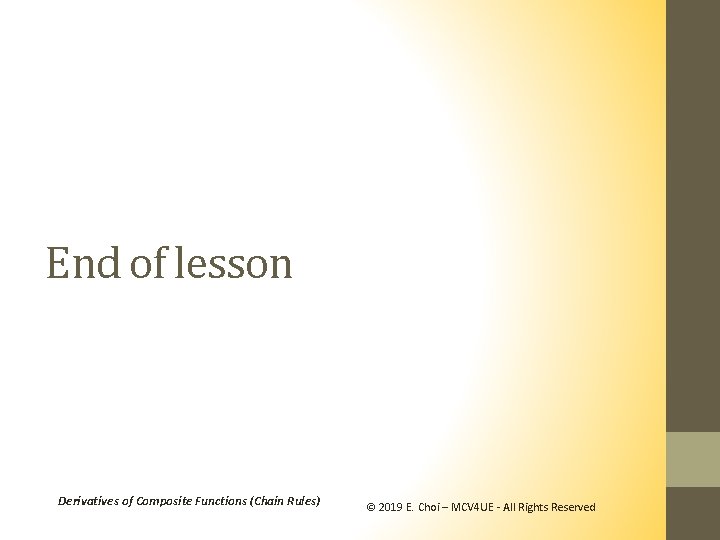 End of lesson

Derivatives of Composite Functions (Chain Rules)

© 2019 E. Choi – MCV4UE - All Rights Reserved